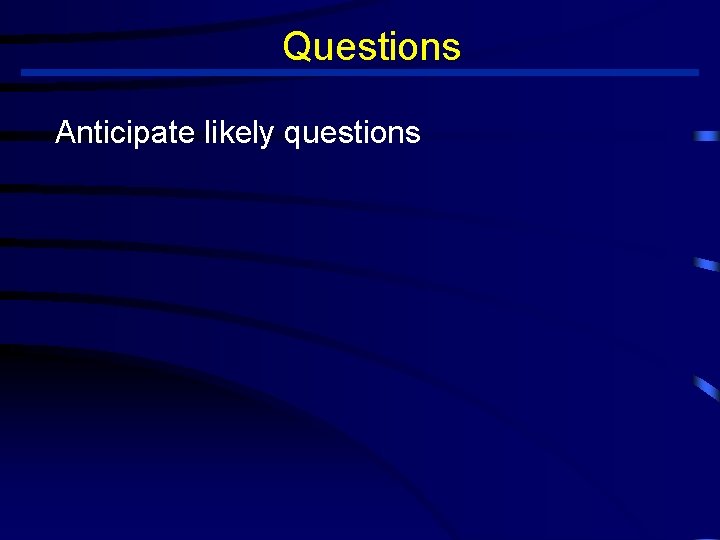 Questions

Anticipate likely questions